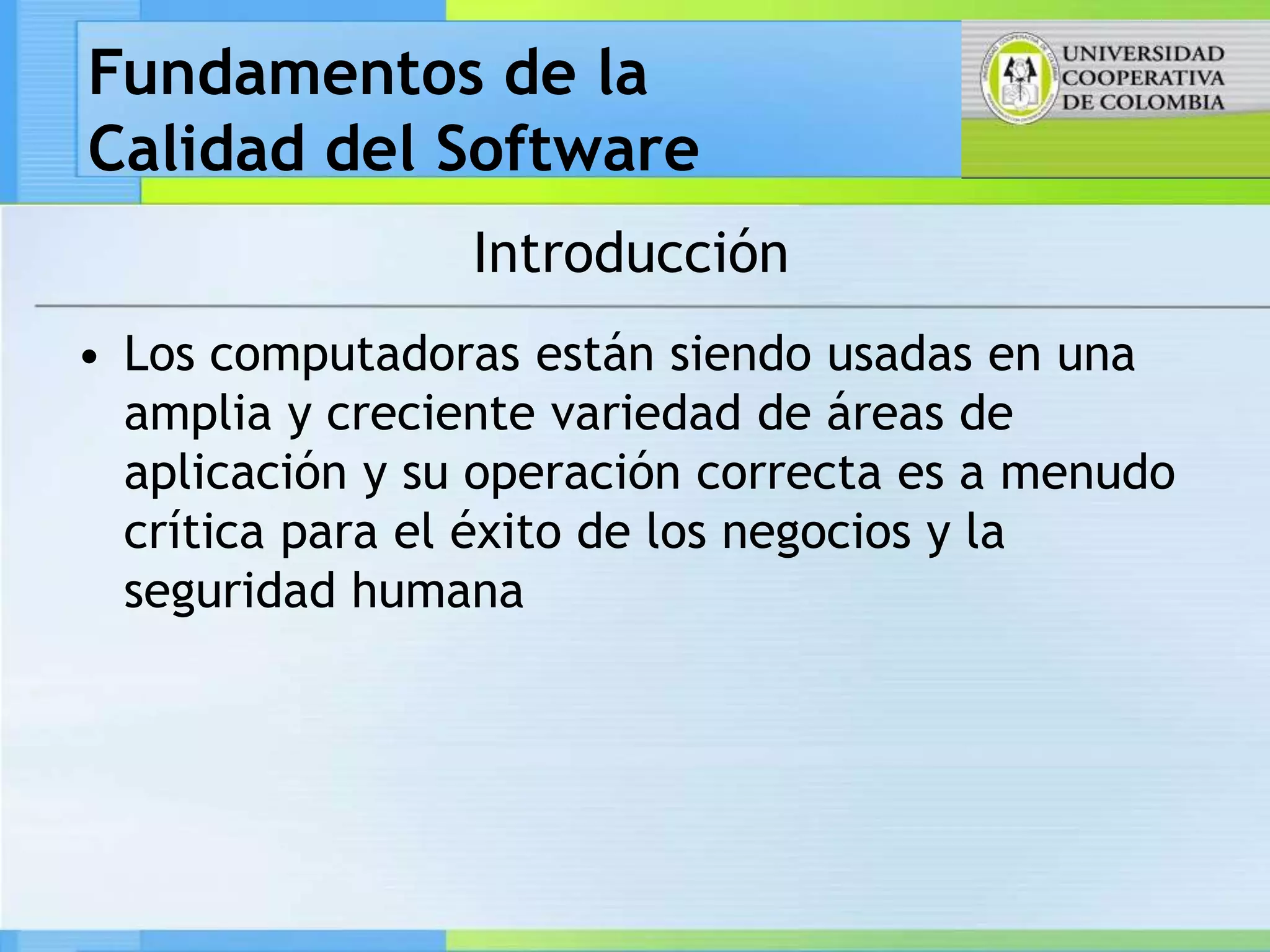 Fundamentos de la Calidad del Software

UNIVERSIDAD COOPERATIVA DE COLOMBIA

Introducción

• Los computadoras están siendo usadas en una amplia y creciente variedad de áreas de aplicación y su operación correcta es a menudo crítica para el éxito de los negocios y la seguridad humana